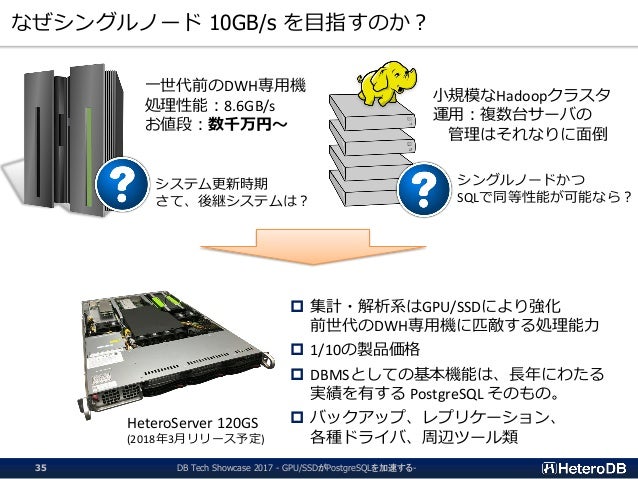 なぜシングルノード 10GB/s を目指すのか？

一世代前のDWH専用機
処理性能：8.6GB/s
お値段：数千万円～

システム更新時期
さて、後継システムは？

小規模なHadoopクラスタ
運用：複数台サーバの
管理はそれなりに面倒

シングルノードかつ
SQLで同等性能が可能なら？

HeteroServer 120GS
(2018年3月リリース予定)

集計・解析系はGPU/SSDにより強化
前世代のDWH専用機に匹敵する処理能力

1/10の製品価格

DBMSとしての基本機能は、長年にわたる実績を有する PostgreSQL そのもの。

バックアップ、レプリケーション、各種ドライバ、周辺ツール類

35

DB Tech Showcase 2017 - GPU/SSDがPostgreSQLを加速する-

HeteroDB